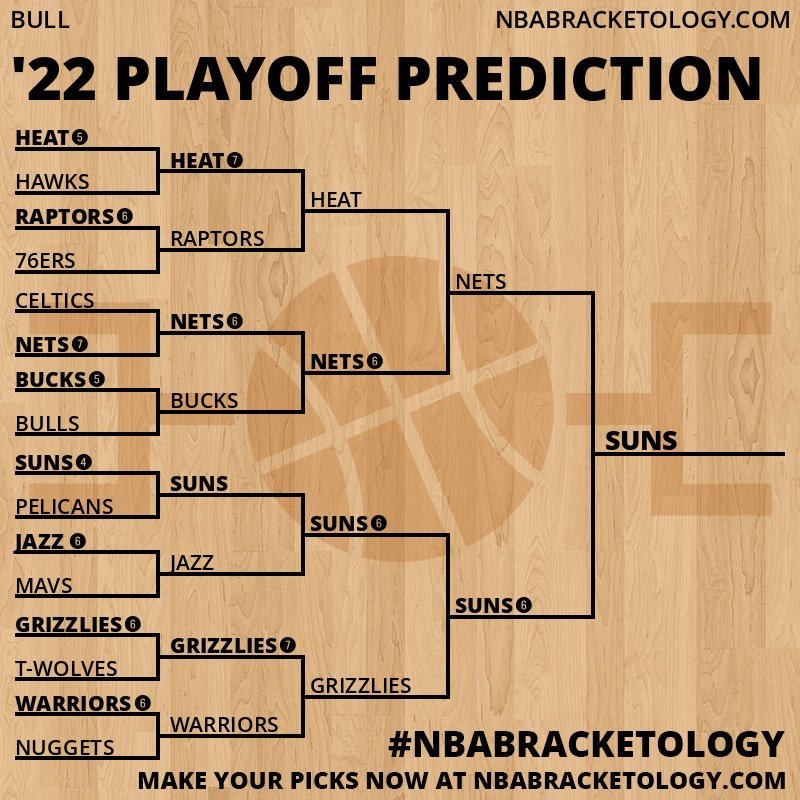 BULL

NBABRACKETOLOGY.COM

'22 PLAYOFF PREDICTION

HEAT 5
HAWKS
RAPTORS 6
76ERS
CELTICS
NETS 7
BUCKS 5
BULLS
SUNS 4
PELICANS
JAZZ 6
MAVS
GRIZZLIES 6
T-WOLVES
WARRIORS 6
NUGGETS

HEAT 7
RAPTORS
NETS 6
BUCKS
SUNS
JAZZ
GRIZZLIES 7
WARRIORS

HEAT
NETS 6
SUNS 6
GRIZZLIES

NETS
SUNS 6

SUNS

#NBABRACKETOLOGY

MAKE YOUR PICKS NOW AT NBABRACKETOLOGY.COM